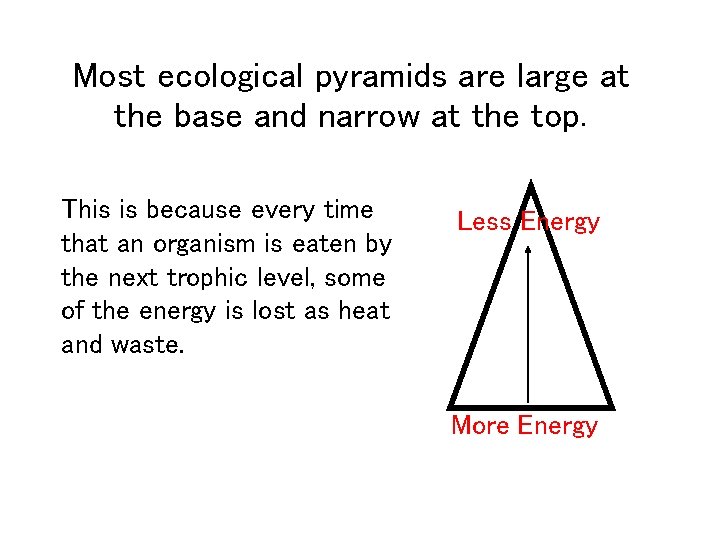 Most ecological pyramids are large at the base and narrow at the top.

This is because every time that an organism is eaten by the next trophic level, some of the energy is lost as heat and waste.

Less Energy

More Energy